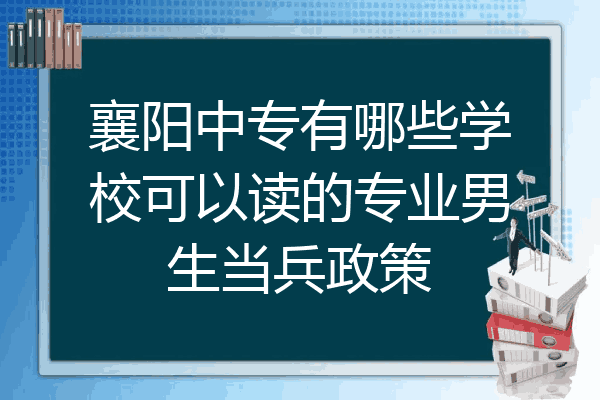 襄阳中专有哪些学校可以读的专业男生当兵政策